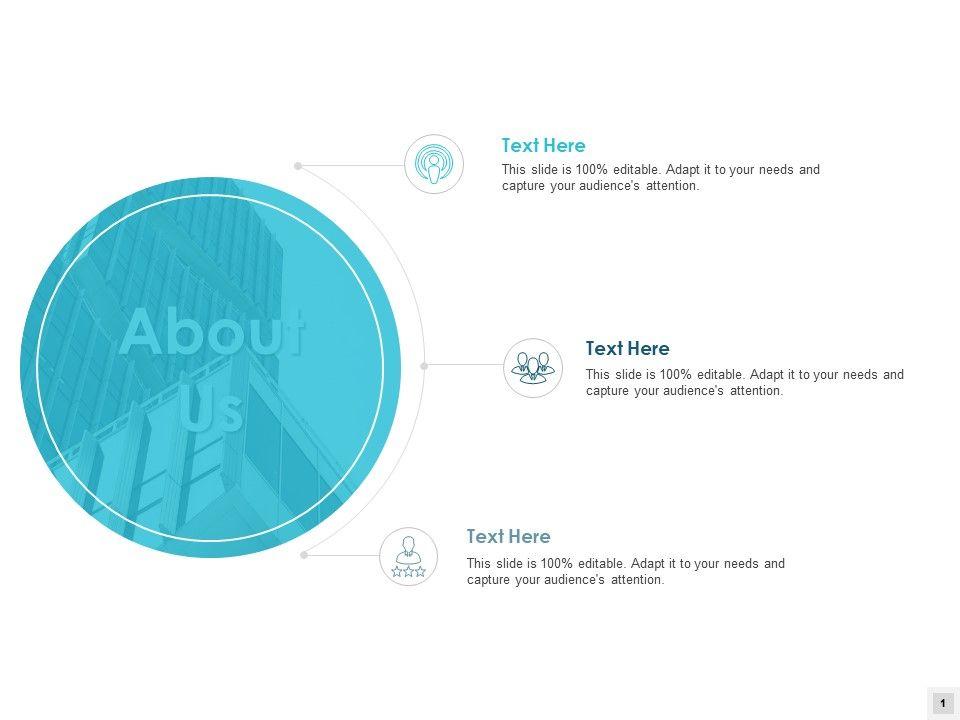 About Us

Text Here
This slide is 100% editable. Adapt it to your needs and capture your audience's attention.

Text Here
This slide is 100% editable. Adapt it to your needs and capture your audience's attention.

Text Here
This slide is 100% editable. Adapt it to your needs and capture your audience's attention.

1